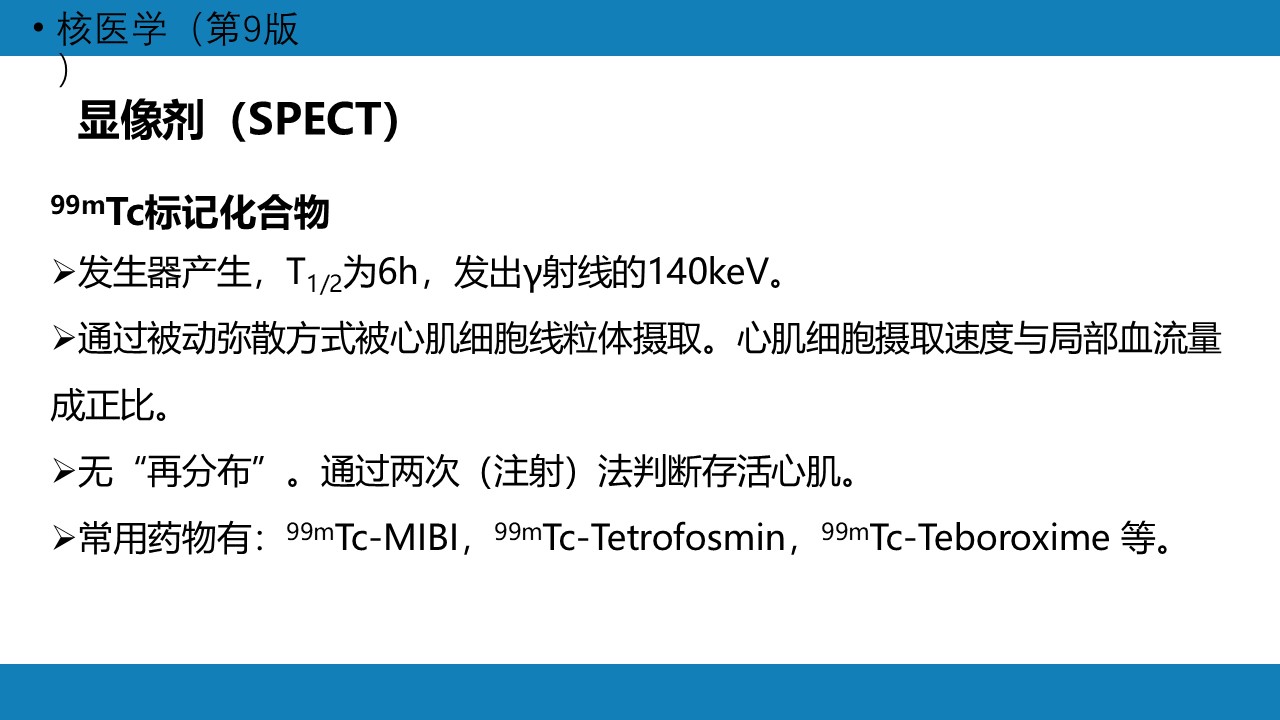 • 核医学（第9版）

显像剂（SPECT）

$^{99m}$Tc标记化合物

➢发生器产生，$T_{1/2}$为6h，发出γ射线的140keV。

➢通过被动弥散方式被心肌细胞线粒体摄取。心肌细胞摄取速度与局部血流量成正比。

➢无“再分布”。通过两次（注射）法判断存活心肌。

➢常用药物有：$^{99m}$Tc-MIBI，$^{99m}$Tc-Tetrofosmin，$^{99m}$Tc-Teboroxime 等。